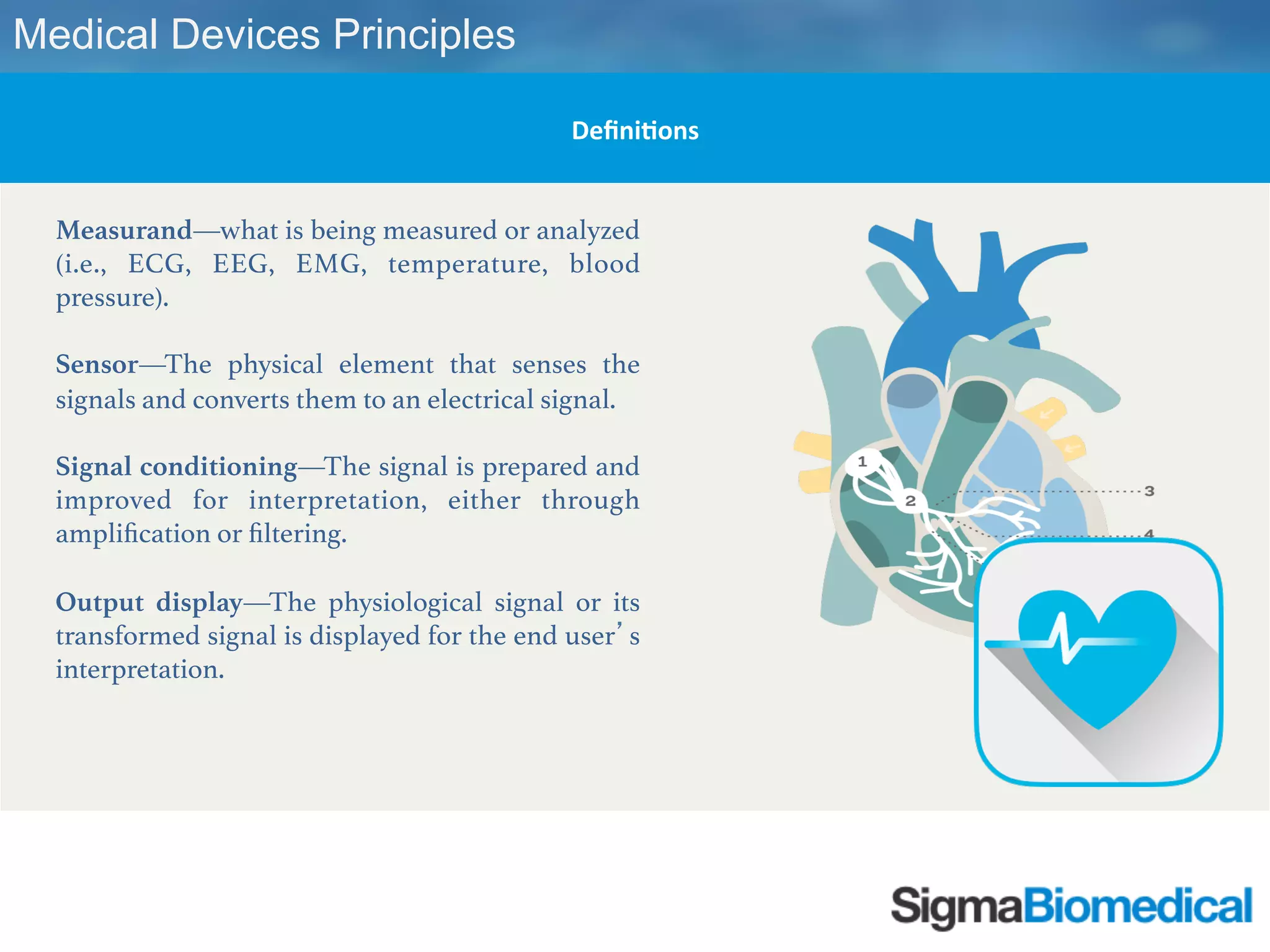 Medical Devices Principles

Definitions

Measurand—what is being measured or analyzed (i.e., ECG, EEG, EMG, temperature, blood pressure).

Sensor—The physical element that senses the signals and converts them to an electrical signal.

Signal conditioning—The signal is prepared and improved for interpretation, either through amplification or filtering.

Output display—The physiological signal or its transformed signal is displayed for the end user's interpretation.

1
2
3
4

SigmaBiomedical